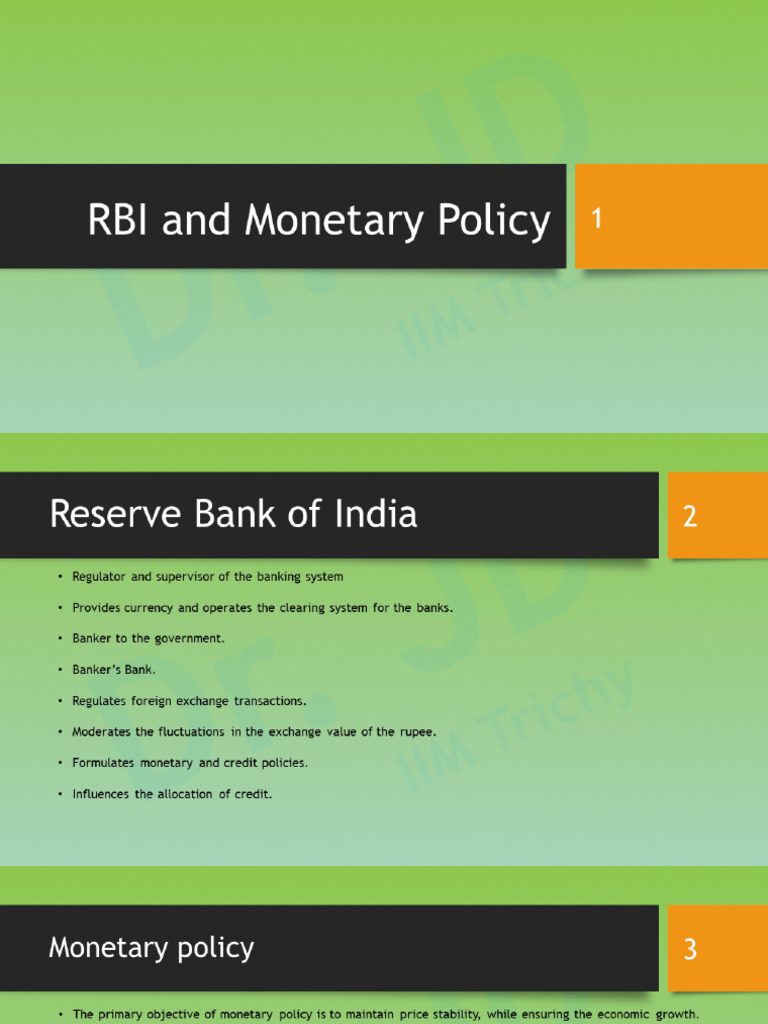 RBI and Monetary Policy

1

Reserve Bank of India

2

• Regulator and supervisor of the banking system
• Provides currency and operates the clearing system for the banks.
• Banker to the government.
• Banker's Bank.
• Regulates foreign exchange transactions.
• Moderates the fluctuations in the exchange value of the rupee.
• Formulates monetary and credit policies.
• Influences the allocation of credit.

Monetary policy

3

• The primary objective of monetary policy is to maintain price stability, while ensuring the economic growth.

Dr. JD
IIM Trichy